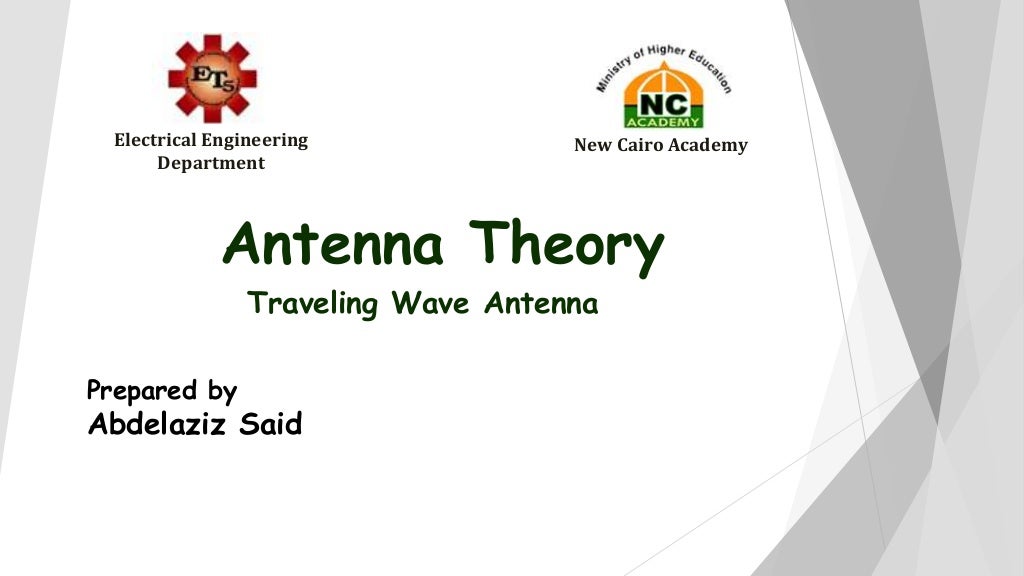 ETS

Electrical Engineering Department

Ministry of Higher Education

NC

ACADEMY

New Cairo Academy

Antenna Theory

Traveling Wave Antenna

Prepared by

Abdelaziz Said